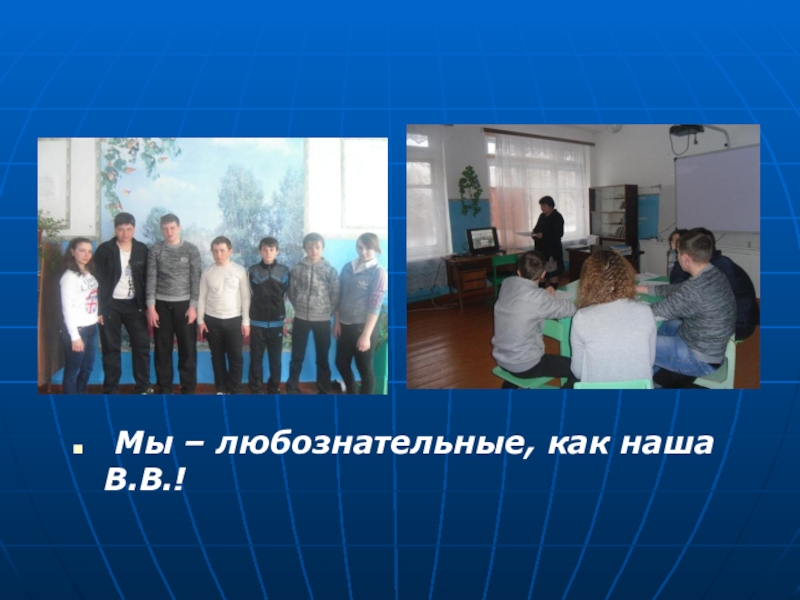 Мы – любознательные, как наша В.В.!